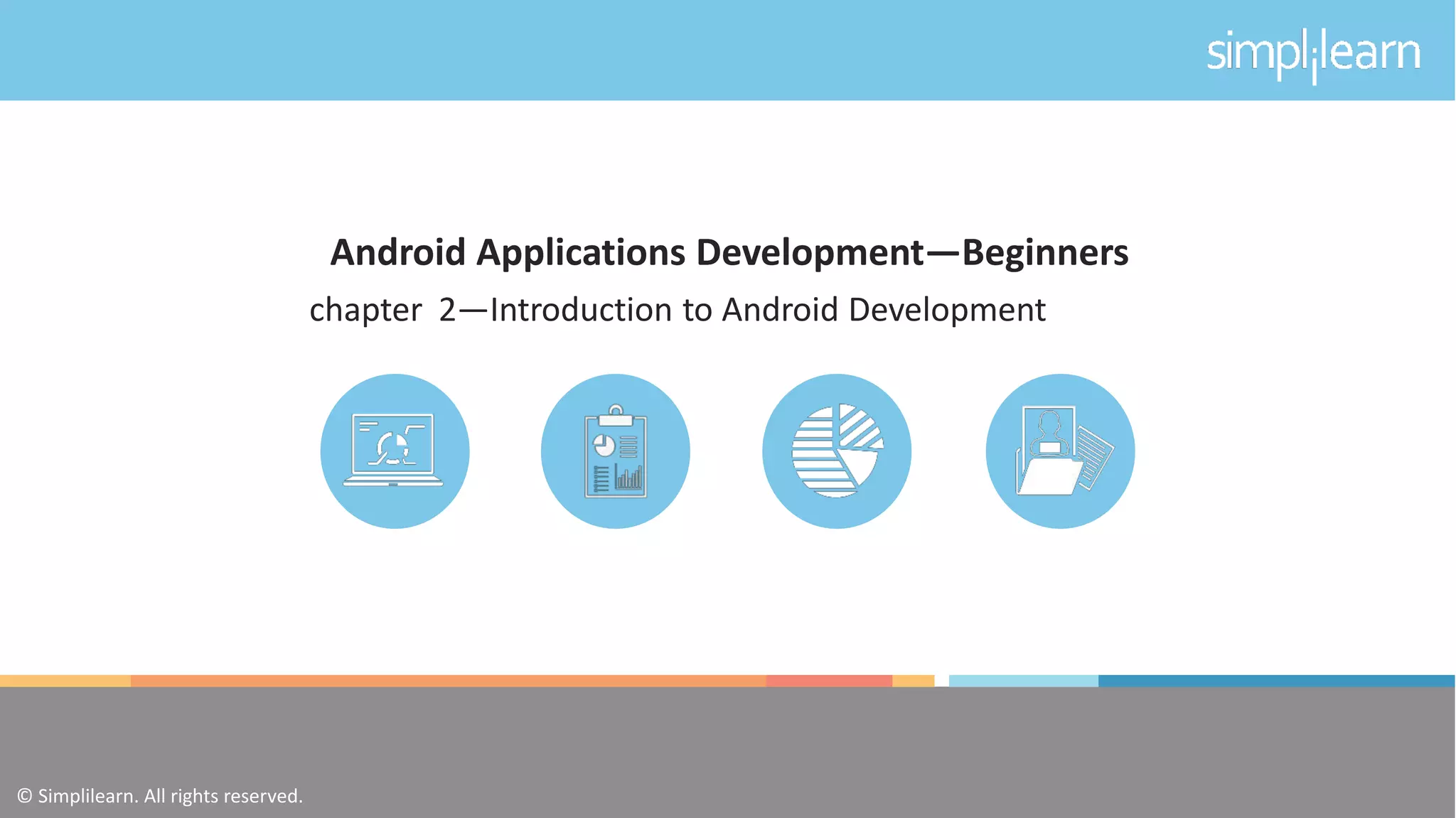 simplilearn

Android Applications Development—Beginners

chapter 2—Introduction to Android Development

© Simplilearn. All rights reserved.